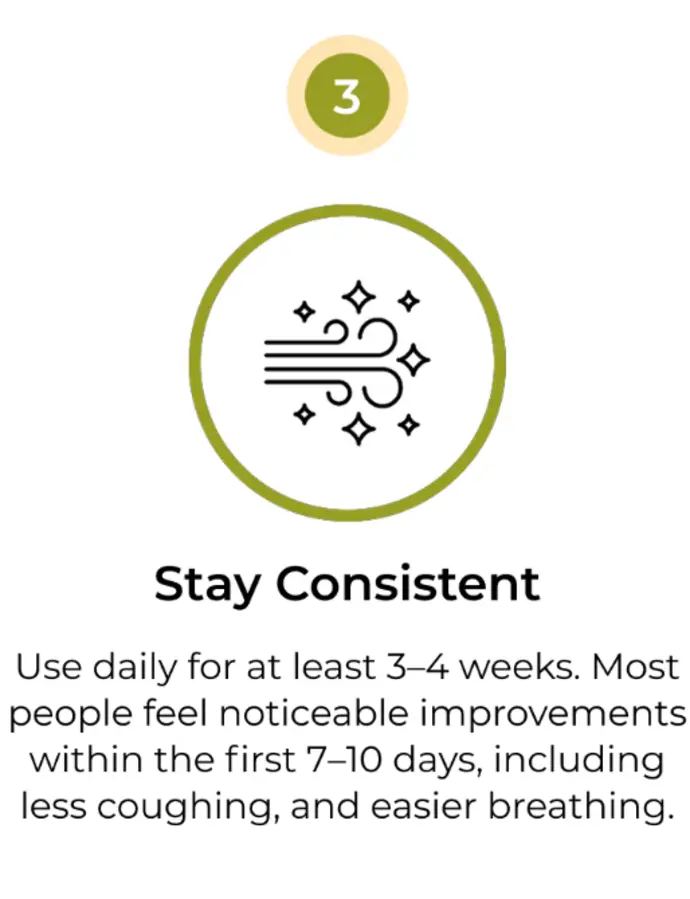 3

Stay Consistent

Use daily for at least 3–4 weeks. Most people feel noticeable improvements within the first 7–10 days, including less coughing, and easier breathing.